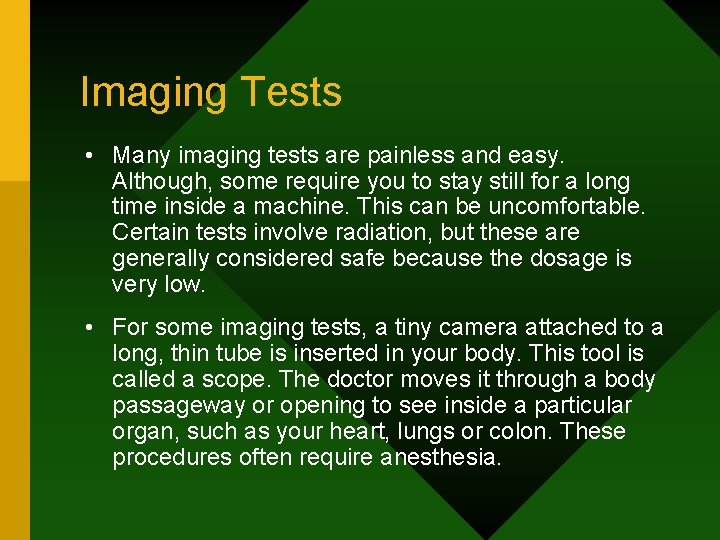 Imaging Tests

• Many imaging tests are painless and easy. Although, some require you to stay still for a long time inside a machine. This can be uncomfortable. Certain tests involve radiation, but these are generally considered safe because the dosage is very low.

• For some imaging tests, a tiny camera attached to a long, thin tube is inserted in your body. This tool is called a scope. The doctor moves it through a body passageway or opening to see inside a particular organ, such as your heart, lungs or colon. These procedures often require anesthesia.